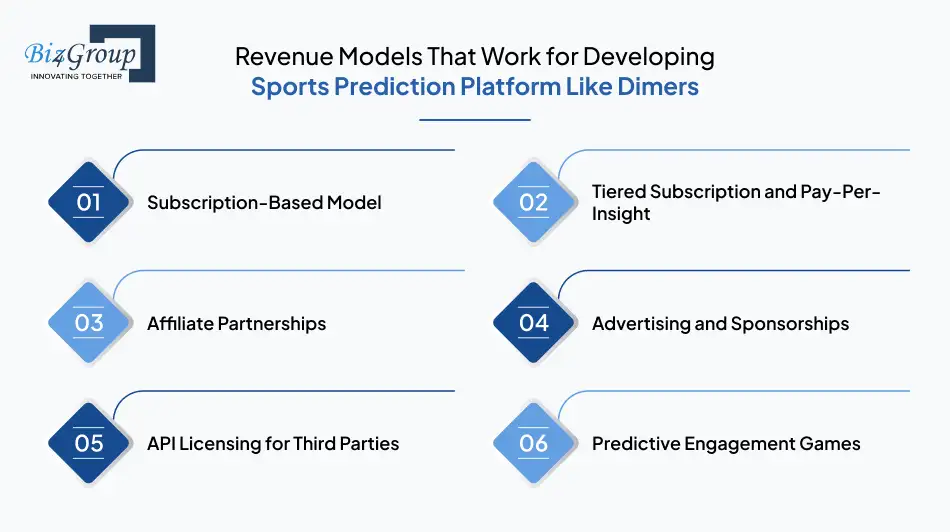 Biz4Group
INNOVATING TOGETHER

Revenue Models That Work for Developing Sports Prediction Platform Like Dimers

01 Subscription-Based Model

02 Tiered Subscription and Pay-Per-Insight

03 Affiliate Partnerships

04 Advertising and Sponsorships

05 API Licensing for Third Parties

06 Predictive Engagement Games